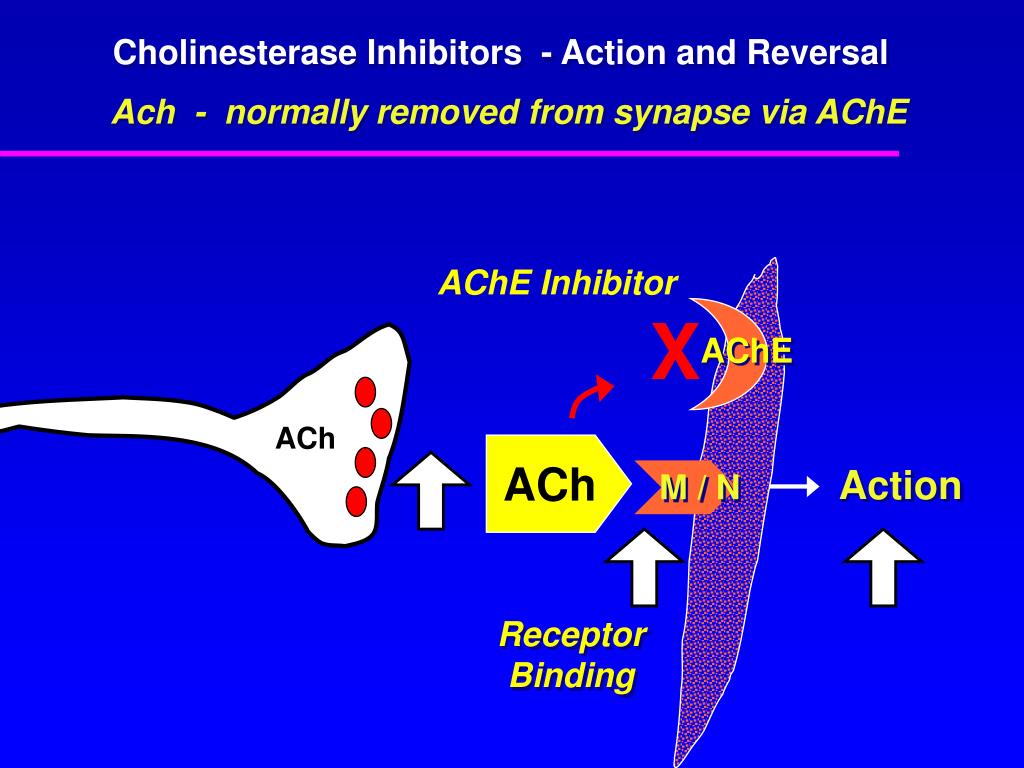 Cholinesterase Inhibitors - Action and Reversal

Ach - normally removed from synapse via AChE

AChE Inhibitor

X AChE

ACh

ACh

M / N

Action

Receptor Binding